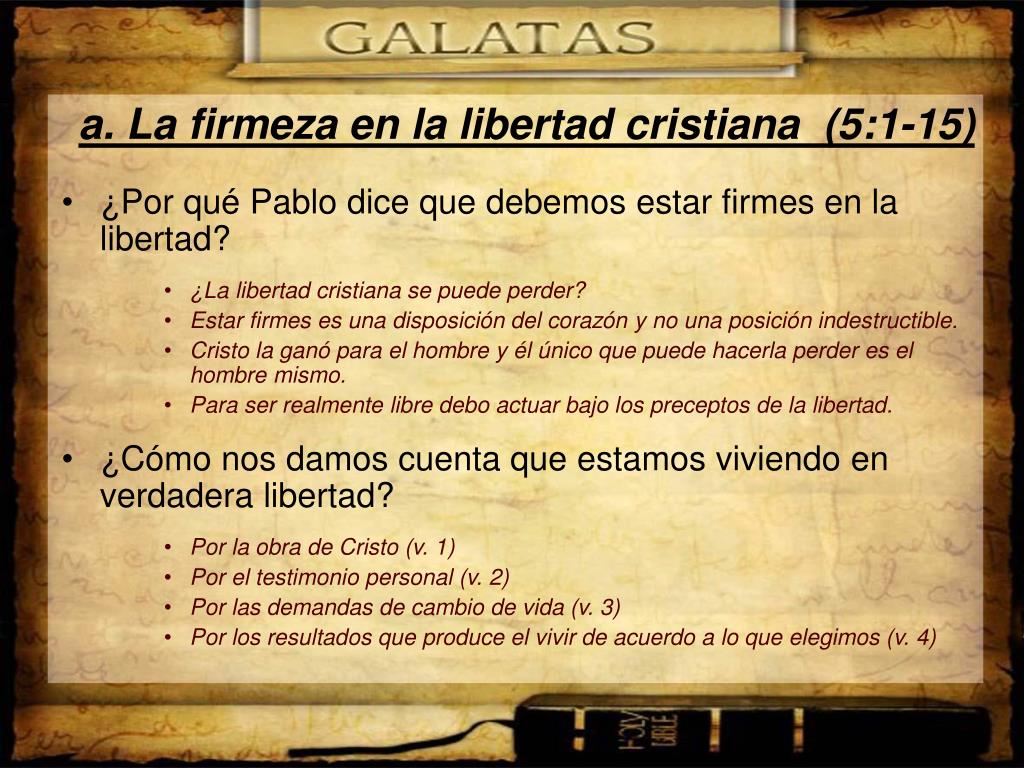 GALATAS

a. La firmeza en la libertad cristiana (5:1-15)

• ¿Por qué Pablo dice que debemos estar firmes en la libertad?
  • ¿La libertad cristiana se puede perder?
  • Estar firmes es una disposición del corazón y no una posición indestructible.
  • Cristo la ganó para el hombre y él único que puede hacerla perder es el hombre mismo.
  • Para ser realmente libre debo actuar bajo los preceptos de la libertad.

• ¿Cómo nos damos cuenta que estamos viviendo en verdadera libertad?
  • Por la obra de Cristo (v. 1)
  • Por el testimonio personal (v. 2)
  • Por las demandas de cambio de vida (v. 3)
  • Por los resultados que produce el vivir de acuerdo a lo que elegimos (v. 4)

HOLY BIBLE